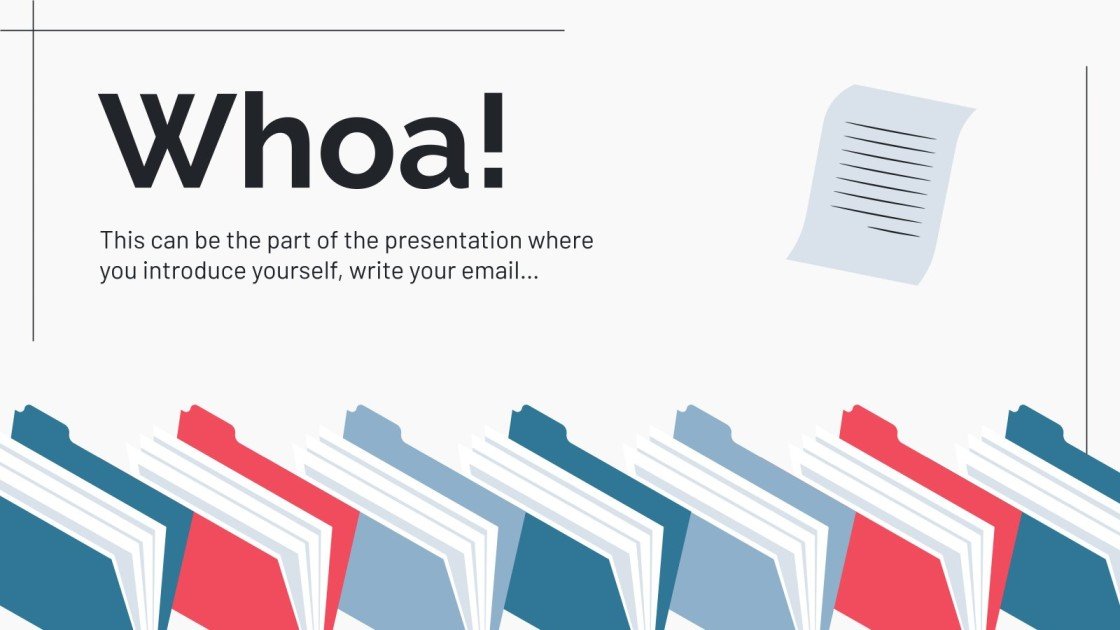 Whoa!

This can be the part of the presentation where you introduce yourself, write your email...